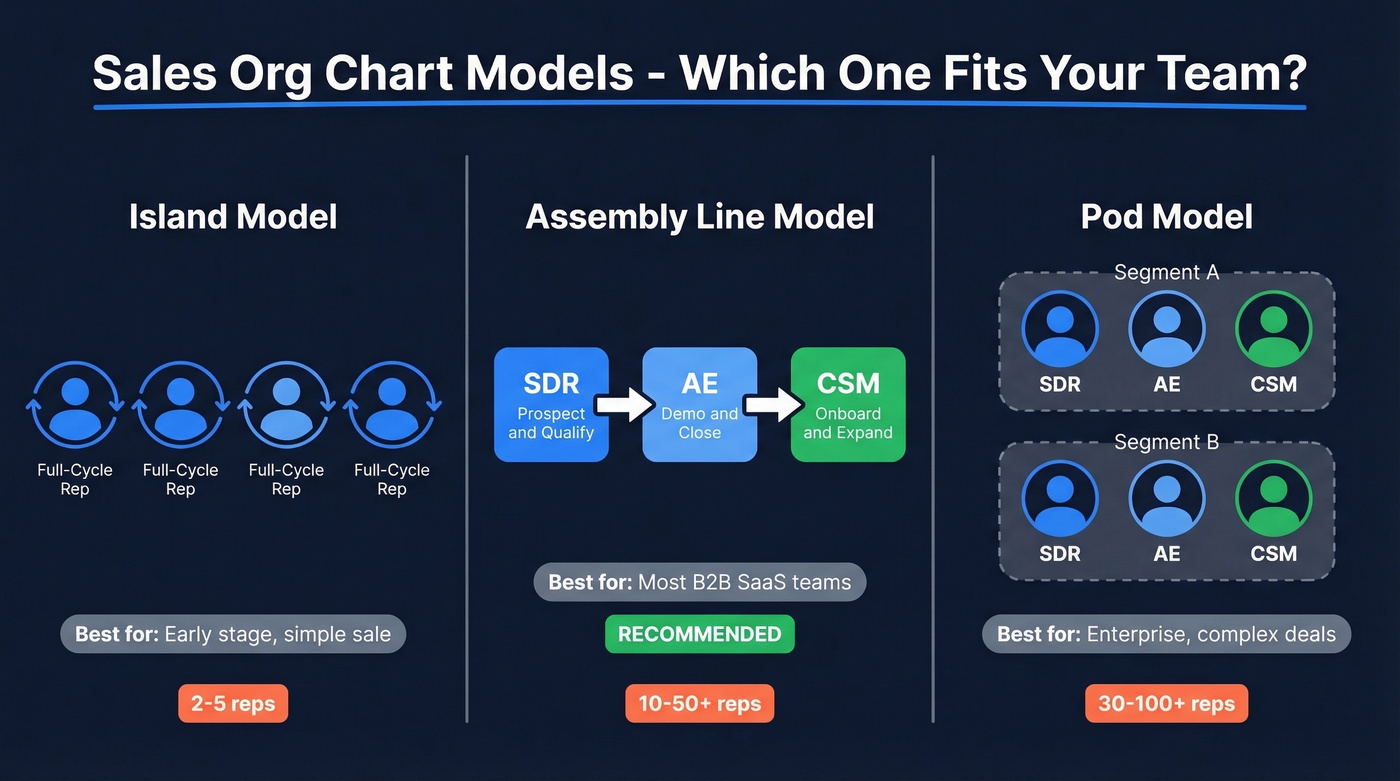 Sales Org Chart Models - Which One Fits Your Team?

Island Model

Full-Cycle Rep
Full-Cycle Rep
Full-Cycle Rep
Full-Cycle Rep

Best for: Early stage, simple sale

2-5 reps

Assembly Line Model

SDR
Prospect and Qualify

AE
Demo and Close

CSM
Onboard and Expand

Best for: Most B2B SaaS teams

RECOMMENDED

10-50+ reps

Pod Model

Segment A
SDR
AE
CSM

Segment B
SDR
AE
CSM

Best for: Enterprise, complex deals

30-100+ reps